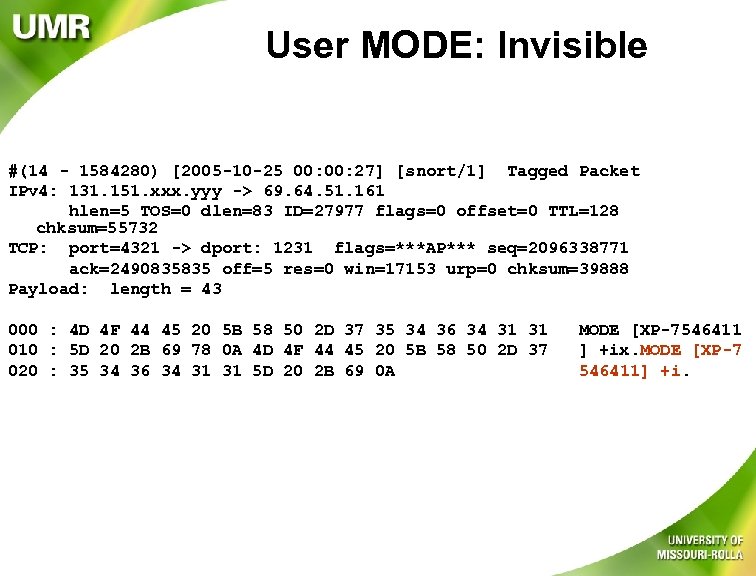 UMR

User MODE: Invisible

#(14 - 1584280) [2005-10-25 00:00:27] [snort/1] Tagged Packet
IPv4: 131.151.xxx.yyy -> 69.64.51.161
hlen=5 TOS=0 dlen=83 ID=27977 flags=0 offset=0 TTL=128 chksum=55732
TCP: port=4321 -> dport: 1231 flags=***AP*** seq=2096338771
ack=2490835835 off=5 res=0 win=17153 urp=0 chksum=39888
Payload: length = 43

000 : 4D 4F 44 45 20 5B 58 50 2D 37 35 34 36 34 31 31 MODE [XP-7546411
010 : 5D 20 2B 69 78 0A 4D 4F 44 45 20 5B 58 50 2D 37 ] +ix.MODE [XP-7
020 : 35 34 36 34 31 31 5D 20 2B 69 0A 546411] +i.

UNIVERSITY OF
MISSOURI-ROLLA